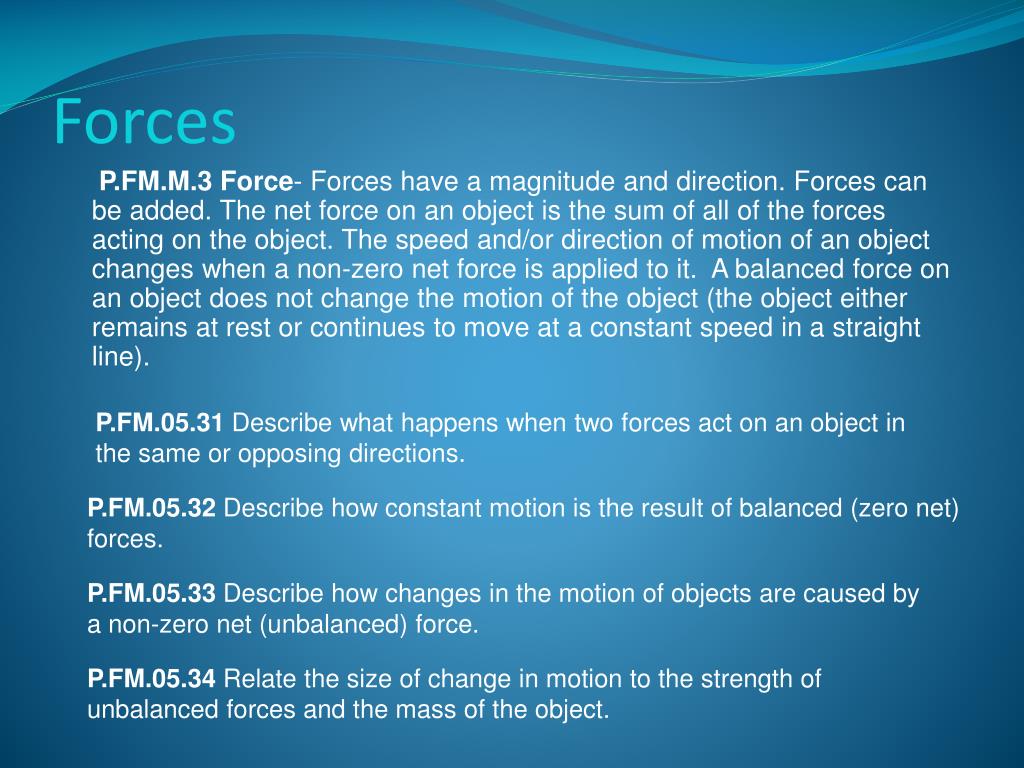 Forces

P.FM.M.3 Force- Forces have a magnitude and direction. Forces can be added. The net force on an object is the sum of all of the forces acting on the object. The speed and/or direction of motion of an object changes when a non-zero net force is applied to it. A balanced force on an object does not change the motion of the object (the object either remains at rest or continues to move at a constant speed in a straight line).

P.FM.05.31 Describe what happens when two forces act on an object in the same or opposing directions.

P.FM.05.32 Describe how constant motion is the result of balanced (zero net) forces.

P.FM.05.33 Describe how changes in the motion of objects are caused by a non-zero net (unbalanced) force.

P.FM.05.34 Relate the size of change in motion to the strength of unbalanced forces and the mass of the object.